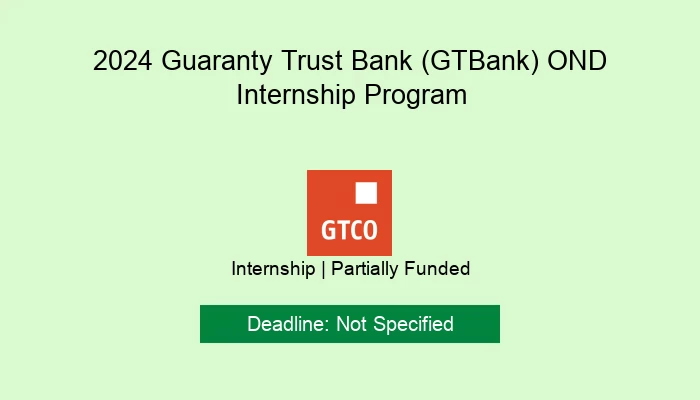 2024 Guaranty Trust Bank (GTBank) OND Internship Program

GTCO

Internship | Partially Funded

Deadline: Not Specified